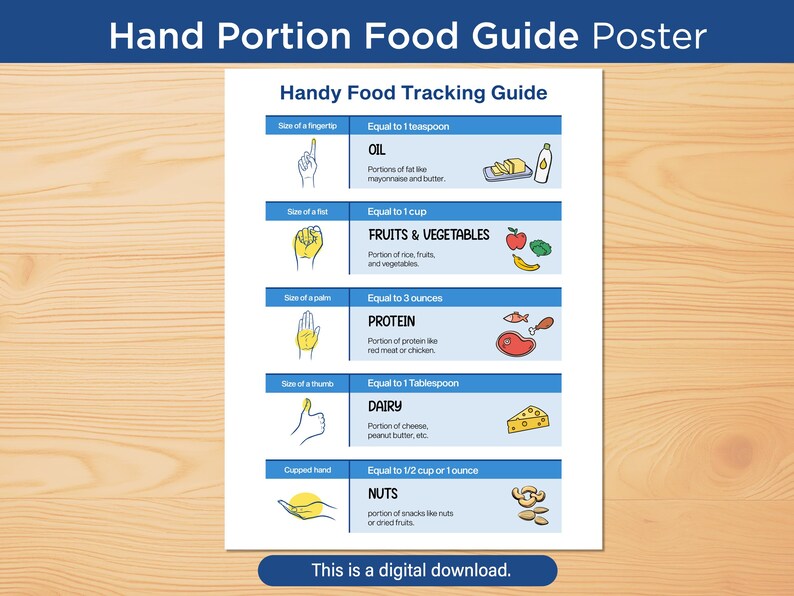 Hand Portion Food Guide Poster

Handy Food Tracking Guide

Size of a fingertip
Equal to 1 teaspoon
OIL
Portions of fat like mayonnaise and butter.

Size of a fist
Equal to 1 cup
FRUITS & VEGETABLES
Portion of rice, fruits, and vegetables.

Size of a palm
Equal to 3 ounces
PROTEIN
Portion of protein like red meat or chicken.

Size of a thumb
Equal to 1 Tablespoon
DAIRY
Portion of cheese, peanut butter, etc.

Cupped hand
Equal to 1/2 cup or 1 ounce
NUTS
portion of snacks like nuts or dried fruits.

This is a digital download.